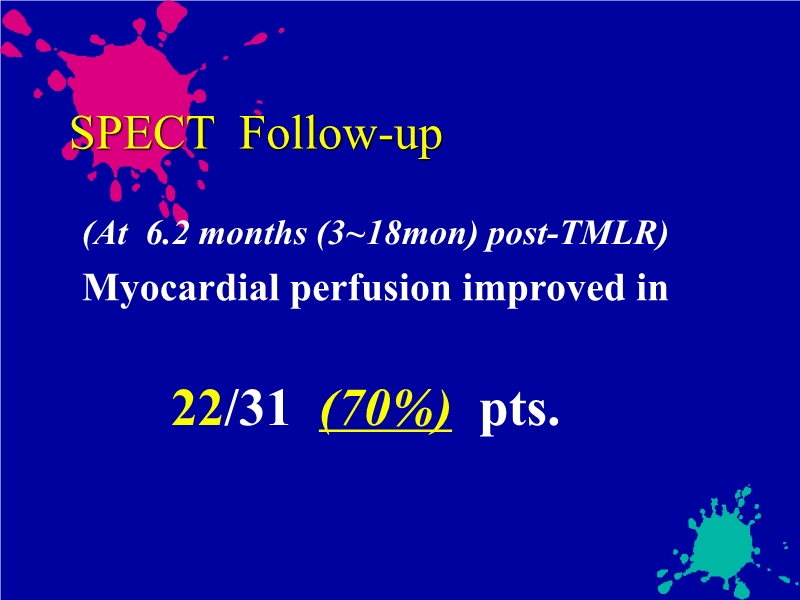 SPECT Follow-up

(At 6.2 months (3~18mon) post-TMLR)

Myocardial perfusion improved in

22/31 (70%) pts.